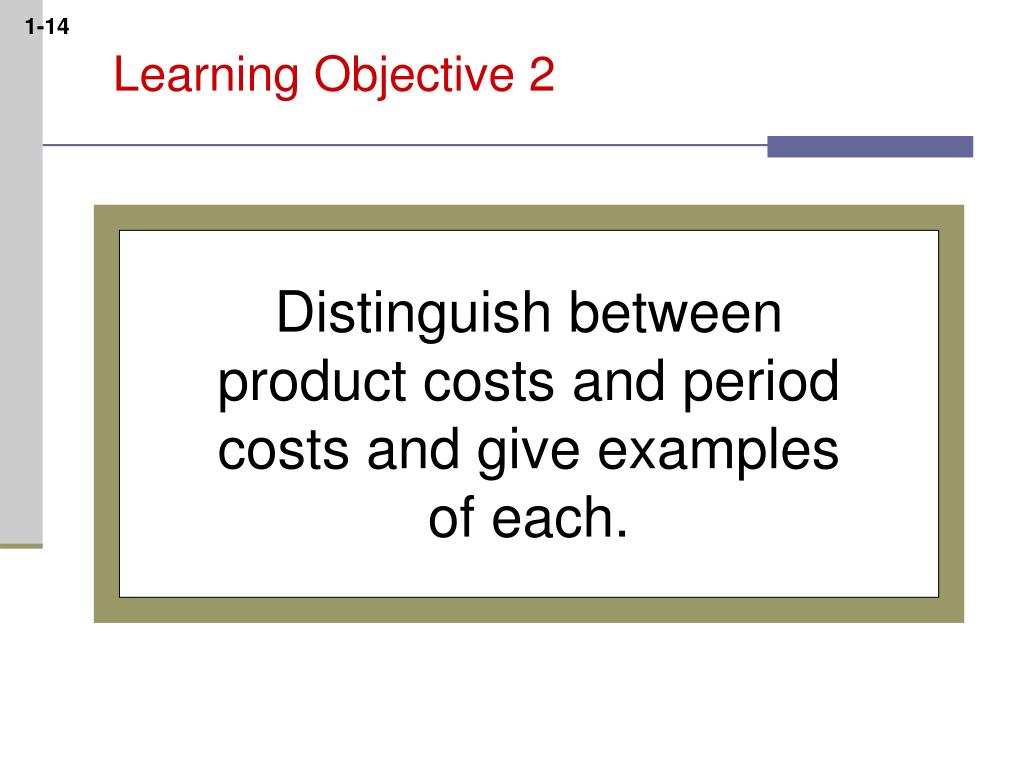 1-14

Learning Objective 2

Distinguish between product costs and period costs and give examples of each.